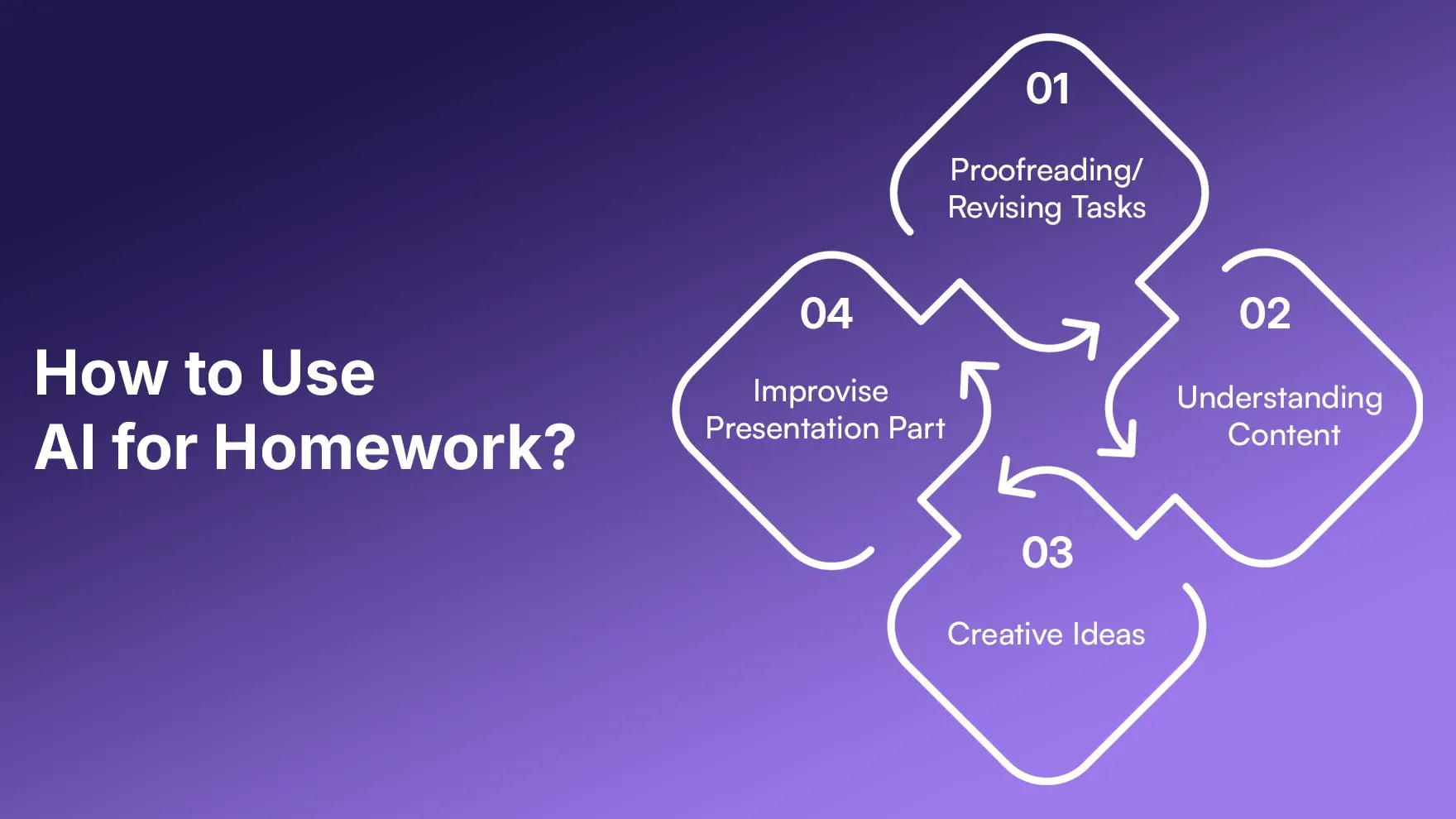 How to Use
AI for Homework?

01
Proofreading/
Revising Tasks

02
Understanding
Content

03
Creative Ideas

04
Improvise
Presentation Part